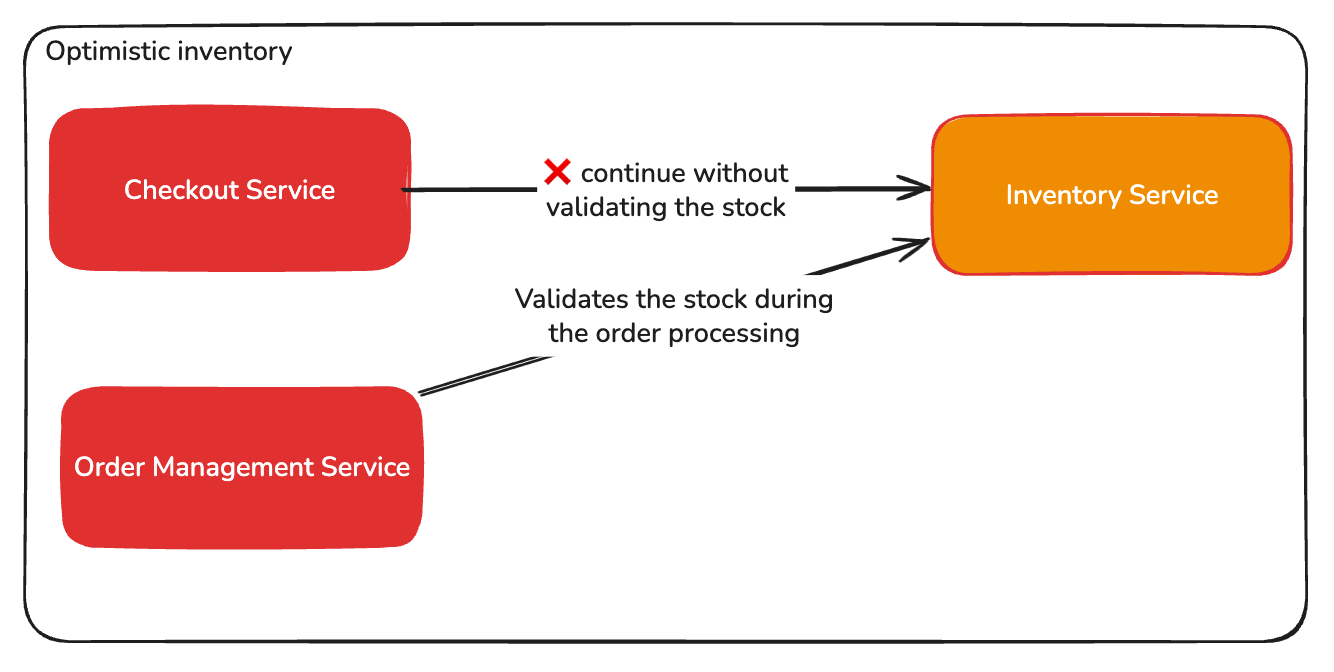 Optimistic inventory

Checkout Service

❌ continue without validating the stock

Inventory Service

Validates the stock during the order processing

Order Management Service